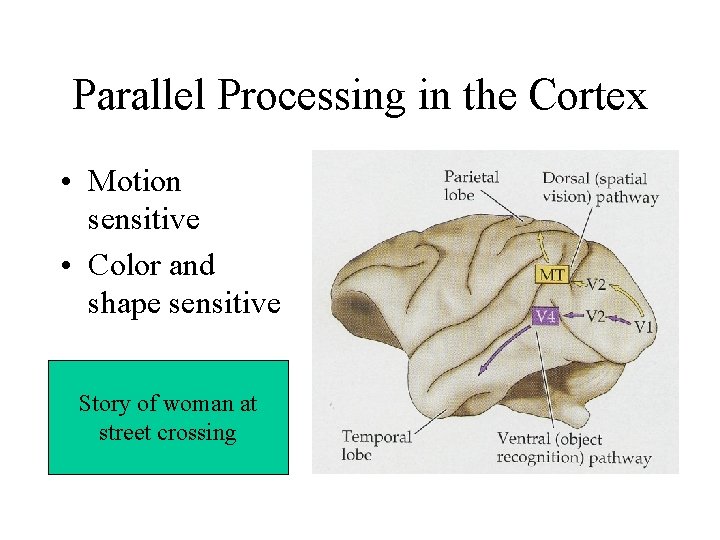 Parallel Processing in the Cortex

• Motion sensitive
• Color and shape sensitive

Story of woman at street crossing

Parietal lobe

Dorsal (spatial vision) pathway

MT

V2

V4

V2

V1

Temporal lobe

Ventral (object recognition) pathway